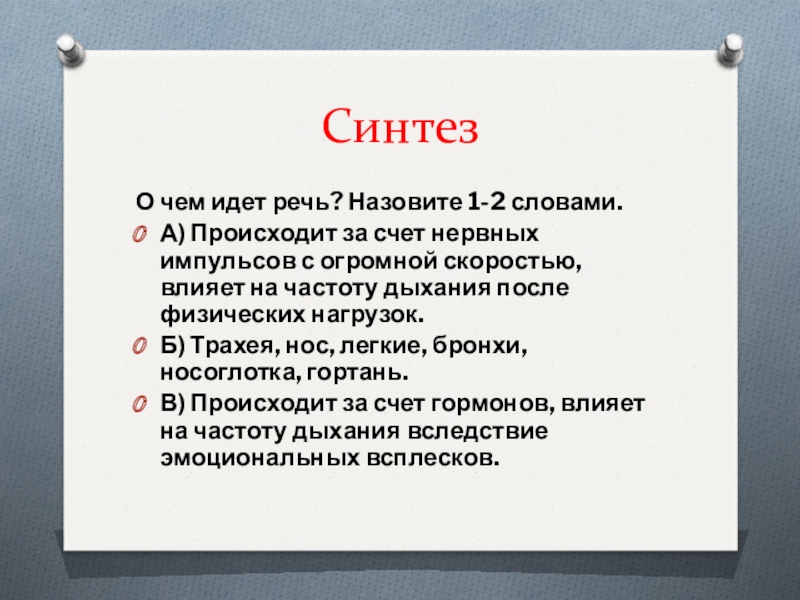 Синтез

О чем идет речь? Назовите 1-2 словами.

А) Происходит за счет нервных импульсов с огромной скоростью, влияет на частоту дыхания после физических нагрузок.

Б) Трахея, нос, легкие, бронхи, носоглотка, гортань.

В) Происходит за счет гормонов, влияет на частоту дыхания вследствие эмоциональных всплесков.